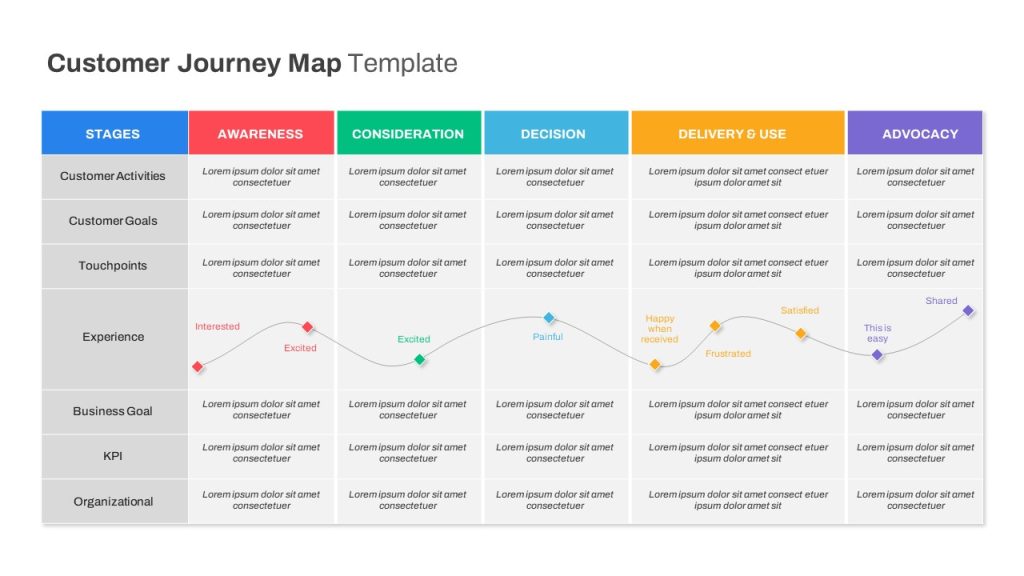 Customer Journey Map Template

| STAGES | AWARENESS | CONSIDERATION | DECISION | DELIVERY & USE | ADVOCACY |
|---|---|---|---|---|---|
| Customer Activities | Lorem ipsum dolor sit amet consectetuer | Lorem ipsum dolor sit amet consectetuer | Lorem ipsum dolor sit amet consectetuer | Lorem ipsum dolor sit amet consect etuer ipsum dolor amet sit | Lorem ipsum dolor sit amet consectetuer |
| Customer Goals | Lorem ipsum dolor sit amet consectetuer | Lorem ipsum dolor sit amet consectetuer | Lorem ipsum dolor sit amet consectetuer | Lorem ipsum dolor sit amet consect etuer ipsum dolor amet sit | Lorem ipsum dolor sit amet consectetuer |
| Touchpoints | Lorem ipsum dolor sit amet consectetuer | Lorem ipsum dolor sit amet consectetuer | Lorem ipsum dolor sit amet consectetuer | Lorem ipsum dolor sit amet consect etuer ipsum dolor amet sit | Lorem ipsum dolor sit amet consectetuer |
| Experience | Interested Excited | Excited | Painful | Happy when received Frustrated Satisfied | This is easy Shared |
| Business Goal | Lorem ipsum dolor sit amet consectetuer | Lorem ipsum dolor sit amet consectetuer | Lorem ipsum dolor sit amet consectetuer | Lorem ipsum dolor sit amet consect etuer ipsum dolor amet sit | Lorem ipsum dolor sit amet consectetuer |
| KPI | Lorem ipsum dolor sit amet consectetuer | Lorem ipsum dolor sit amet consectetuer | Lorem ipsum dolor sit amet consectetuer | Lorem ipsum dolor sit amet consect etuer ipsum dolor amet sit | Lorem ipsum dolor sit amet consectetuer |
| Organizational | Lorem ipsum dolor sit amet consectetuer | Lorem ipsum dolor sit amet consectetuer | Lorem ipsum dolor sit amet consectetuer | Lorem ipsum dolor sit amet consect etuer ipsum dolor amet sit | Lorem ipsum dolor sit amet consectetuer |